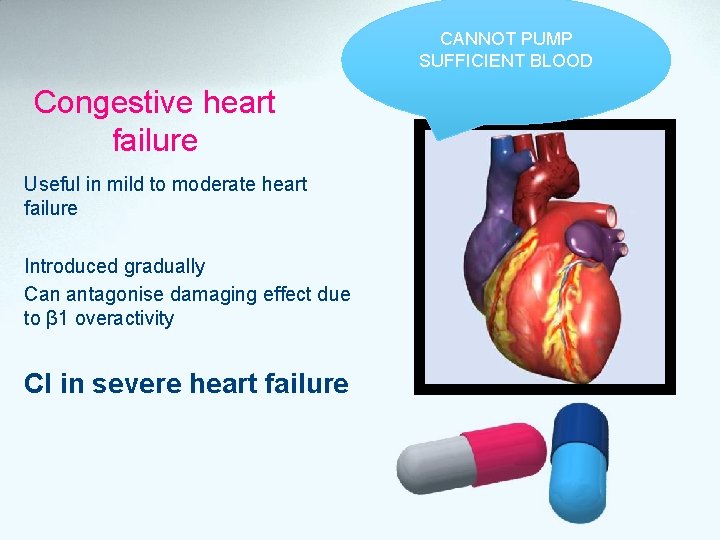 CANNOT PUMP SUFFICIENT BLOOD

Congestive heart failure

Useful in mild to moderate heart failure

Introduced gradually

Can antagonise damaging effect due to β1 overactivity

CI in severe heart failure